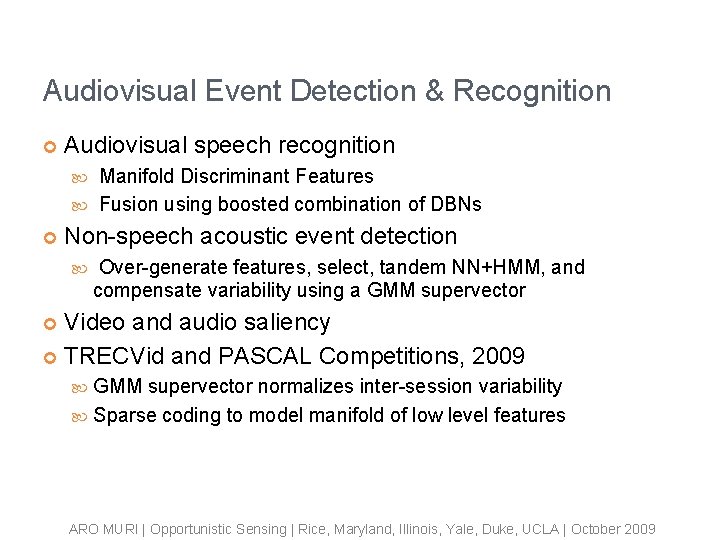 Audiovisual Event Detection & Recognition

Audiovisual speech recognition

Manifold Discriminant Features

Fusion using boosted combination of DBNs

Non-speech acoustic event detection

Over-generate features, select, tandem NN+HMM, and compensate variability using a GMM supervector

Video and audio saliency

TRECVid and PASCAL Competitions, 2009

GMM supervector normalizes inter-session variability

Sparse coding to model manifold of low level features

ARO MURI | Opportunistic Sensing | Rice, Maryland, Illinois, Yale, Duke, UCLA | October 2009